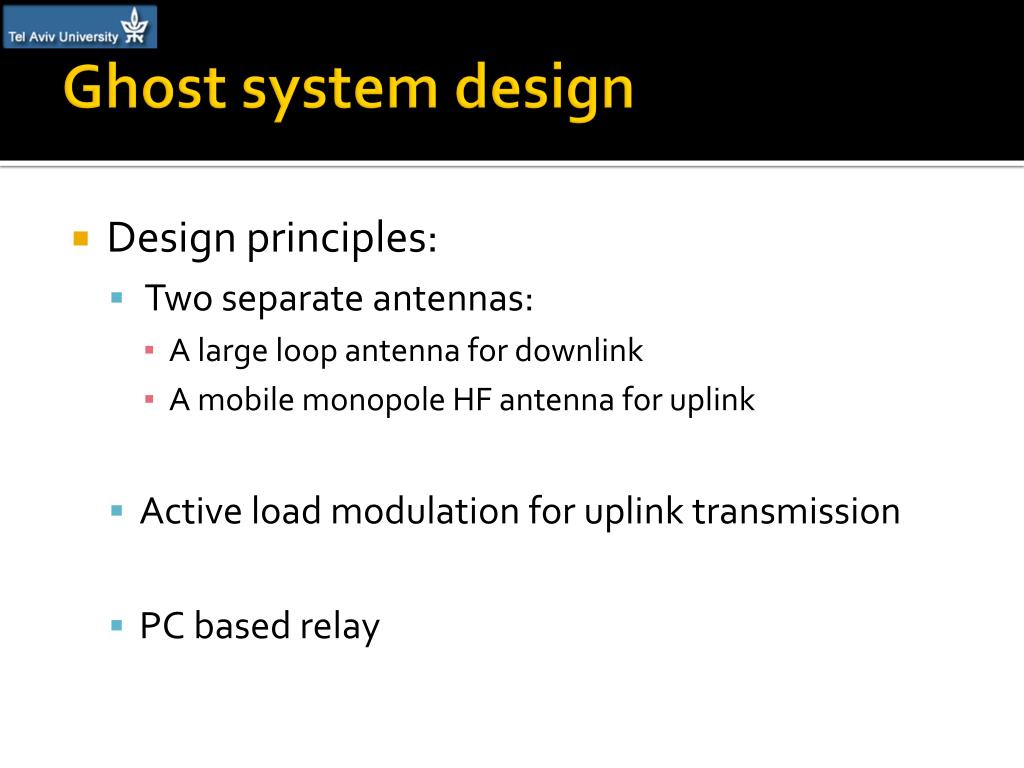 Tel Aviv University

Ghost system design

Design principles:
Two separate antennas:
A large loop antenna for downlink
A mobile monopole HF antenna for uplink

Active load modulation for uplink transmission

PC based relay